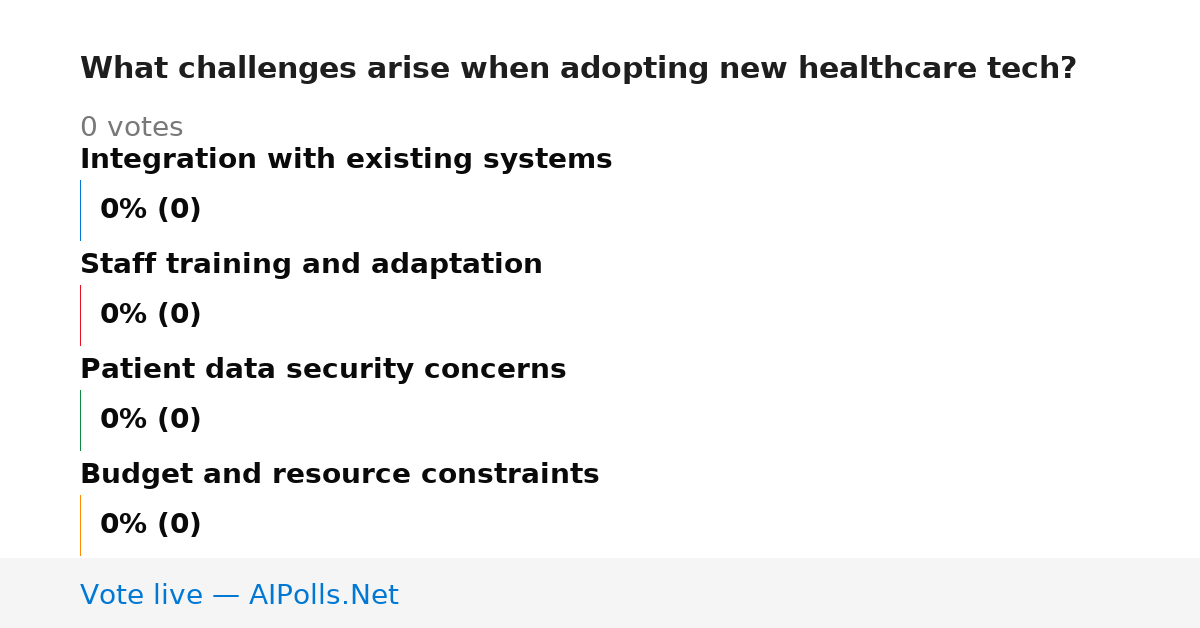 What challenges arise when adopting new healthcare tech?

0 votes

Integration with existing systems

0% (0)

Staff training and adaptation

0% (0)

Patient data security concerns

0% (0)

Budget and resource constraints

0% (0)

Vote live — AIPolls.Net